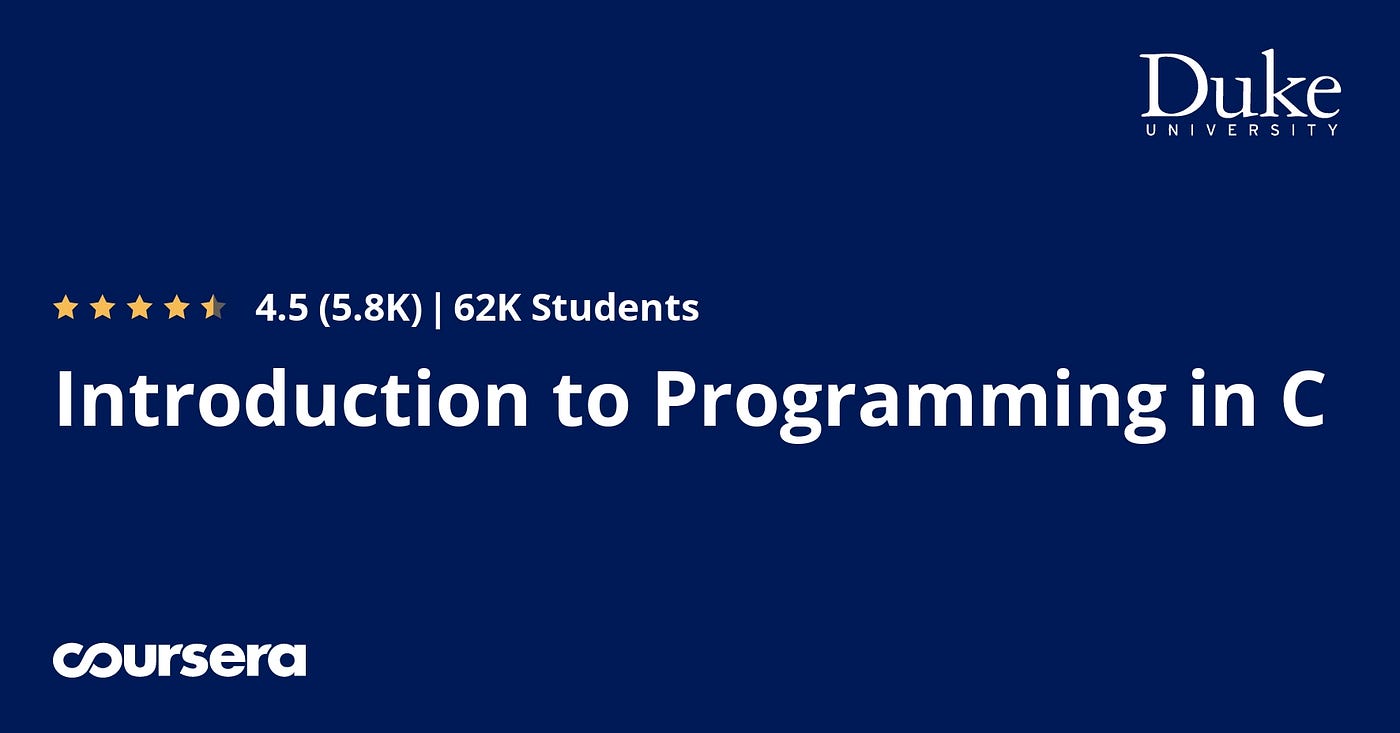 Duke
UNIVERSITY

4.5 (5.8K) | 62K Students

Introduction to Programming in C

coursera